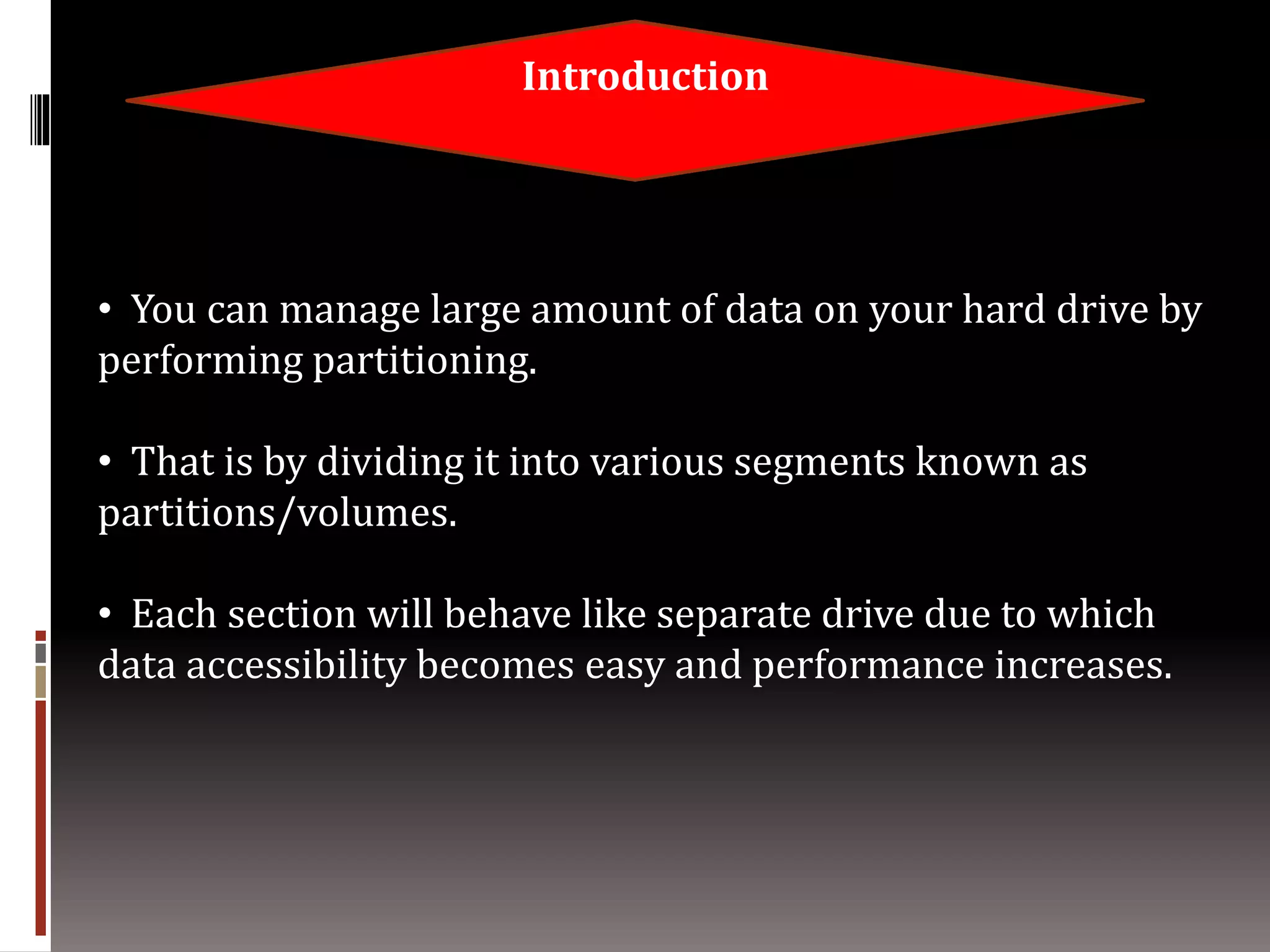 Introduction

• You can manage large amount of data on your hard drive by performing partitioning.

• That is by dividing it into various segments known as partitions/volumes.

• Each section will behave like separate drive due to which data accessibility becomes easy and performance increases.